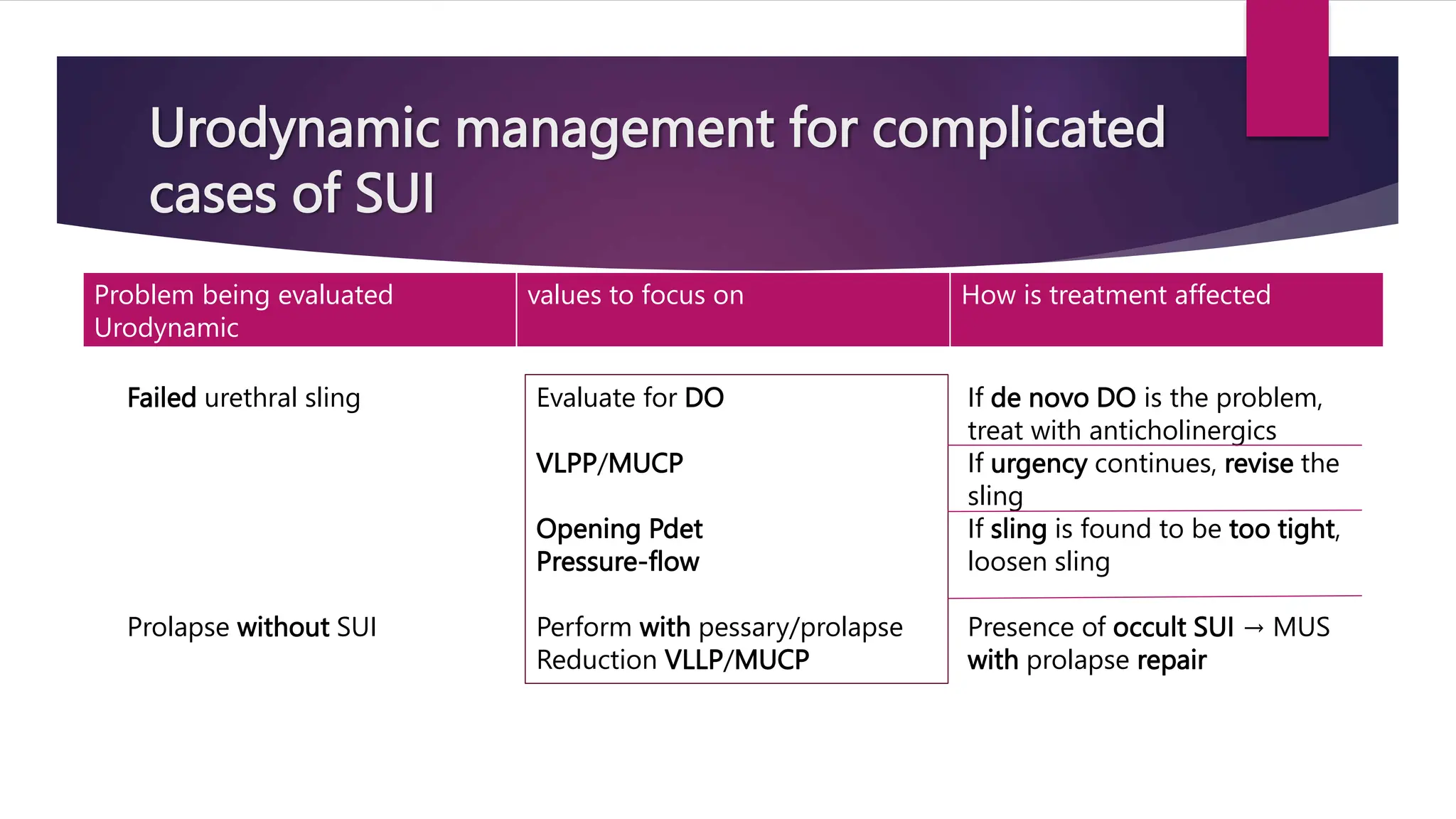 Urodynamic management for complicated cases of SUI

| Problem being evaluated Urodynamic | values to focus on | How is treatment affected |
|---|---|---|
| Failed urethral sling | Evaluate for DO | If de novo DO is the problem, treat with anticholinergics |
| | VLPP/MUCP | If urgency continues, revise the sling |
| | Opening Pdet Pressure-flow | If sling is found to be too tight, loosen sling |
| Prolapse without SUI | Perform with pessary/prolapse Reduction VLLP/MUCP | Presence of occult SUI → MUS with prolapse repair |